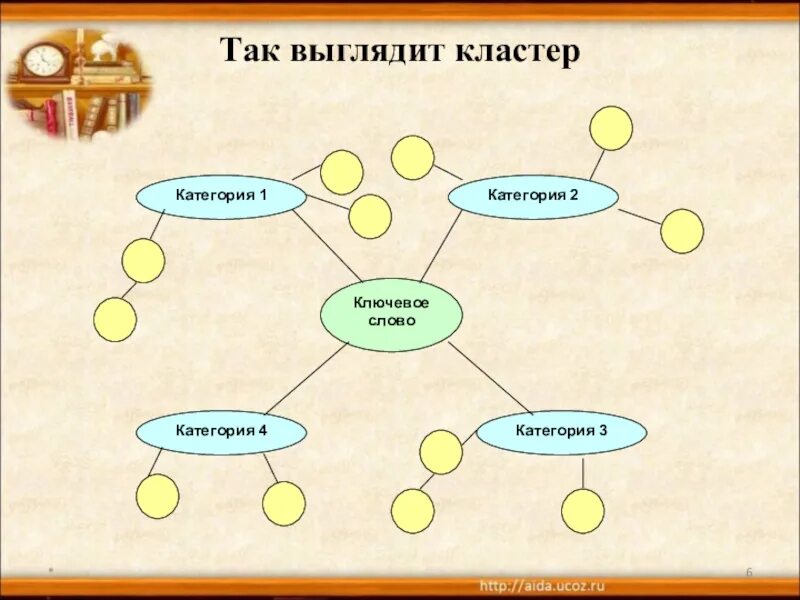 Так выглядит кластер

Категория 1

Категория 2

Ключевое слово

Категория 4

Категория 3

6

http://aida.ucoz.ru